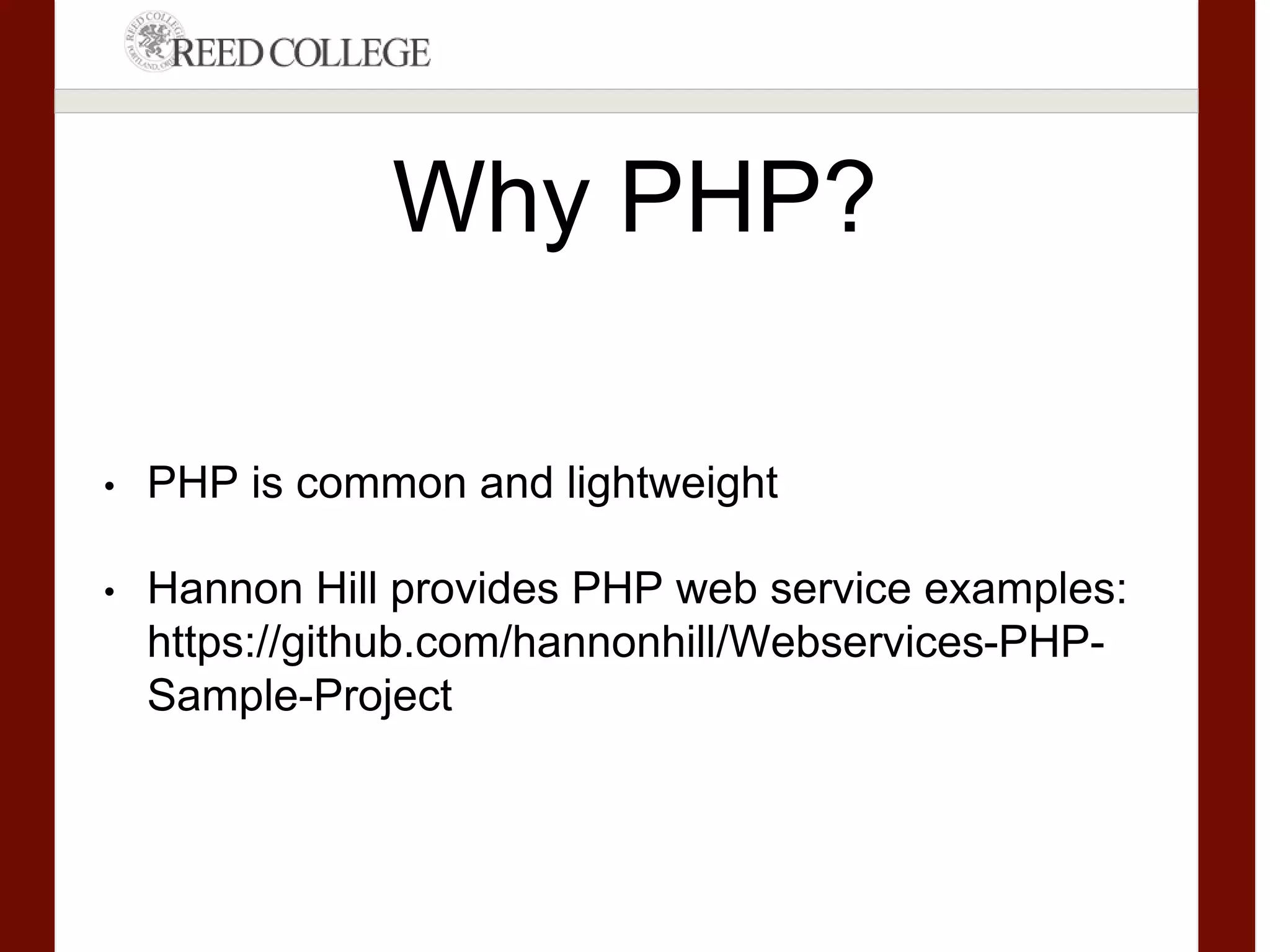 REED COLLEGE

Why PHP?

• PHP is common and lightweight

• Hannon Hill provides PHP web service examples: https://github.com/hannonhill/Webservices-PHP-Sample-Project